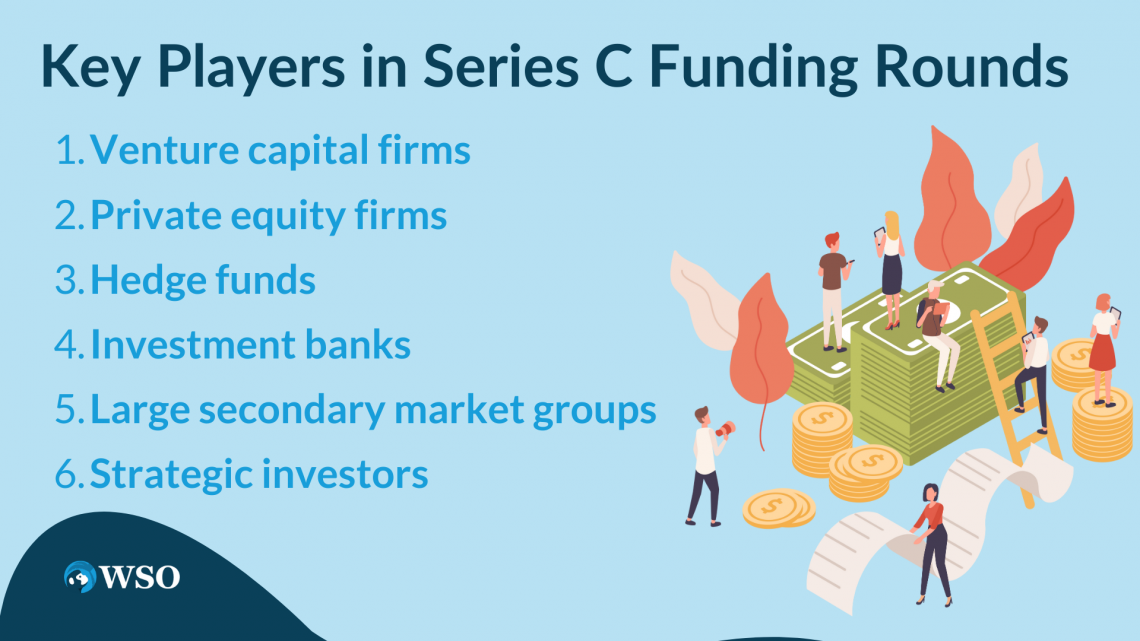 Key Players in Series C Funding Rounds

1. Venture capital firms
2. Private equity firms
3. Hedge funds
4. Investment banks
5. Large secondary market groups
6. Strategic investors

WSO